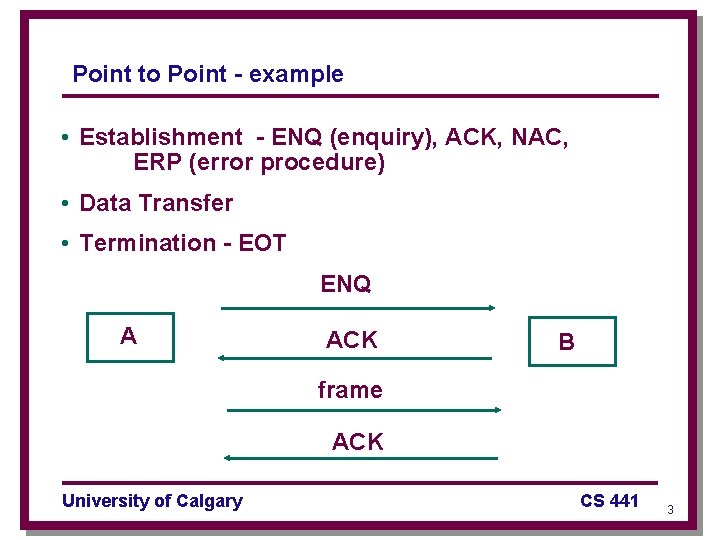 Point to Point - example

• Establishment - ENQ (enquiry), ACK, NAC, ERP (error procedure)

• Data Transfer

• Termination - EOT

ENQ

A

ACK

B

frame

ACK

University of Calgary

CS 441

3